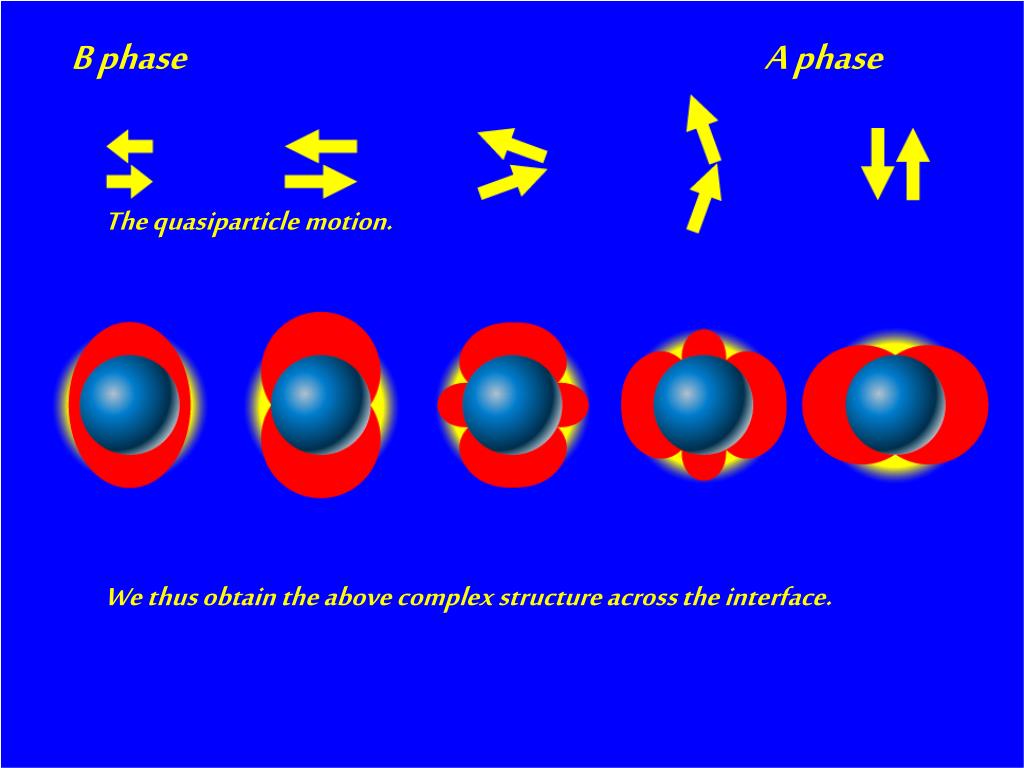 B phase

A phase

The quasiparticle motion.

We thus obtain the above complex structure across the interface.